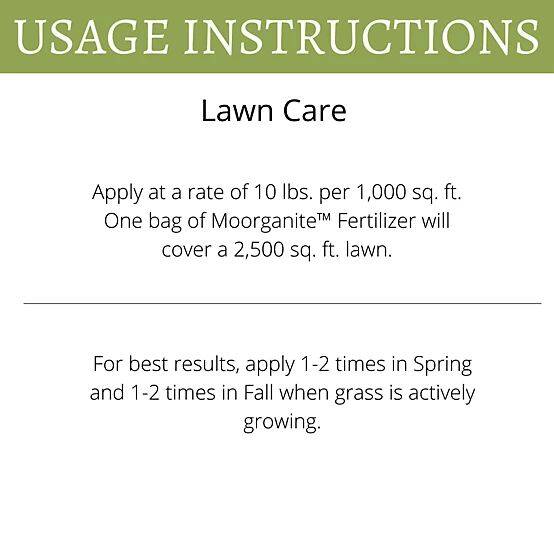 USAGE INSTRUCTIONS

Lawn Care

Apply at a rate of 10 lbs. per 1,000 sq. ft. One bag of Moorganite™ Fertilizer will cover a 2,500 sq. ft. lawn.

For best results, apply 1-2 times in Spring and 1-2 times in Fall when grass is actively growing.